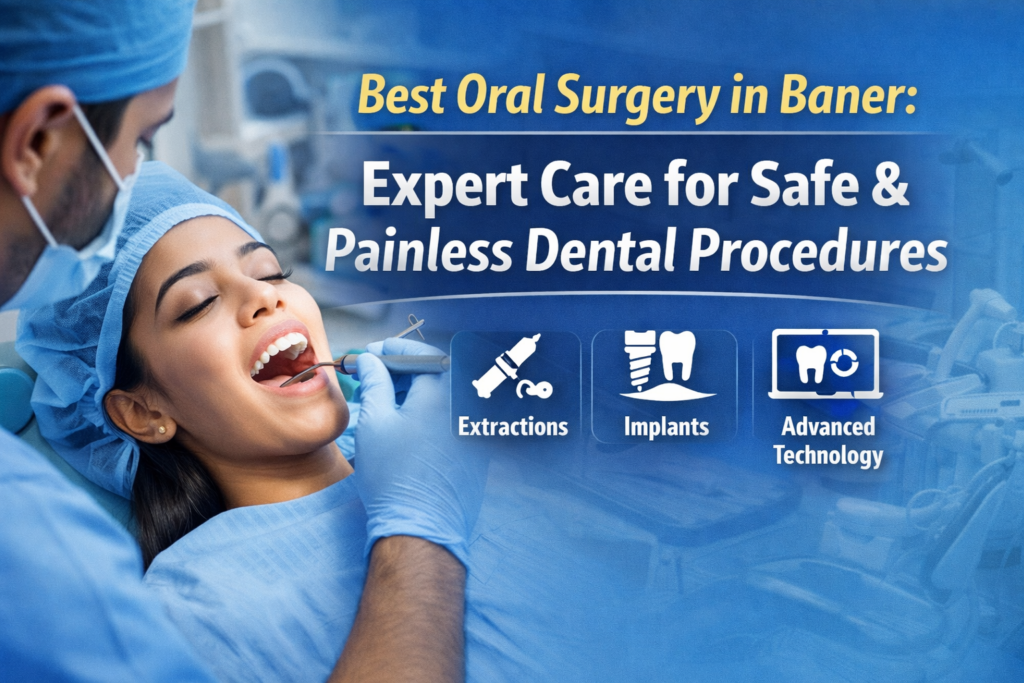 Best Oral Surgery in Baner:

Expert Care for Safe & Painless Dental Procedures

Extractions

Implants

Advanced Technology